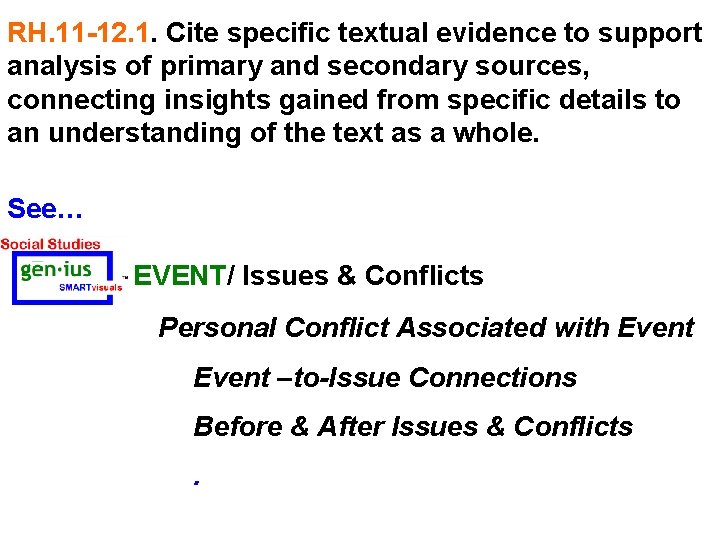 RH.11-12.1. Cite specific textual evidence to support analysis of primary and secondary sources, connecting insights gained from specific details to an understanding of the text as a whole.

See…

Social Studies
gen·ius
SMARTvisuals

EVENT/ Issues & Conflicts

Personal Conflict Associated with Event

Event –to-Issue Connections

Before & After Issues & Conflicts

.